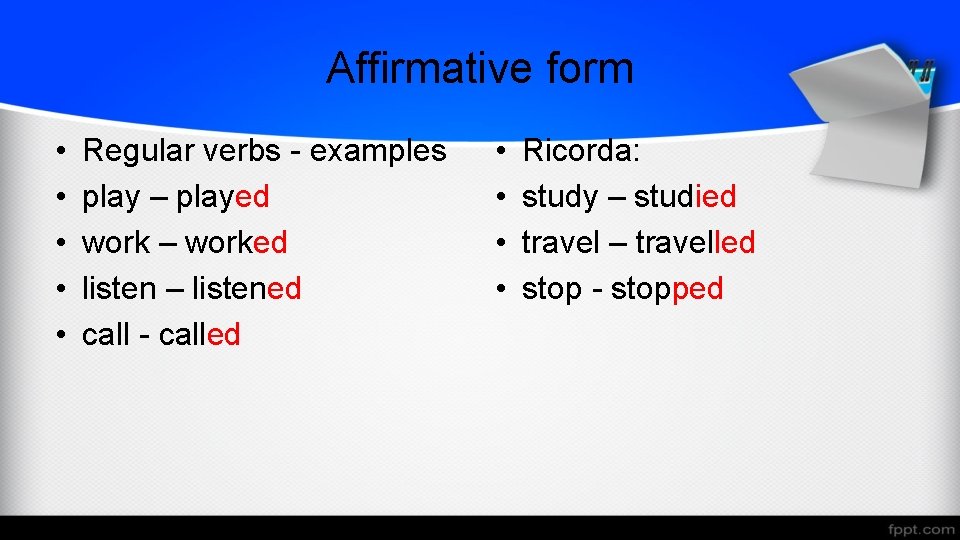 Affirmative form

• Regular verbs - examples
• play – played
• work – worked
• listen – listened
• call - called

• Ricorda:
• study – studied
• travel – travelled
• stop - stopped

fppt.com